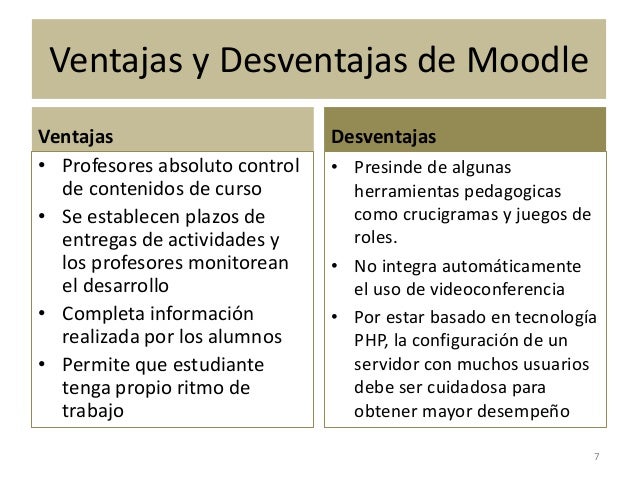 Ventajas y Desventajas de Moodle

Ventajas

• Profesores absoluto control de contenidos de curso
• Se establecen plazos de entregas de actividades y los profesores monitorean el desarrollo
• Completa información realizada por los alumnos
• Permite que estudiante tenga propio ritmo de trabajo

Desventajas

• Presinde de algunas herramientas pedagogicas como crucigramas y juegos de roles.
• No integra automáticamente el uso de videoconferencia
• Por estar basado en tecnología PHP, la configuración de un servidor con muchos usuarios debe ser cuidadosa para obtener mayor desempeño

7